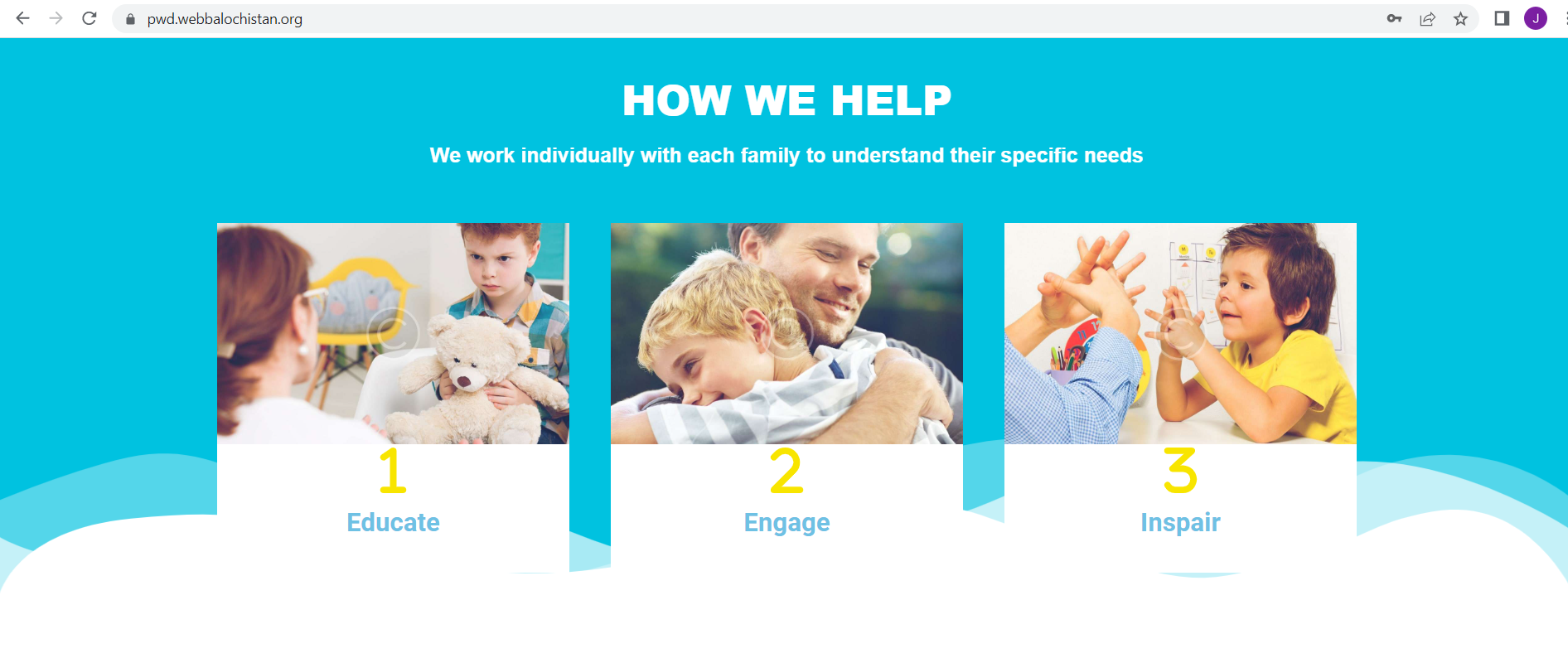 pwd.webbalochistan.org

J

HOW WE HELP

We work individually with each family to understand their specific needs

1

Educate

2

Engage

3

Inspair